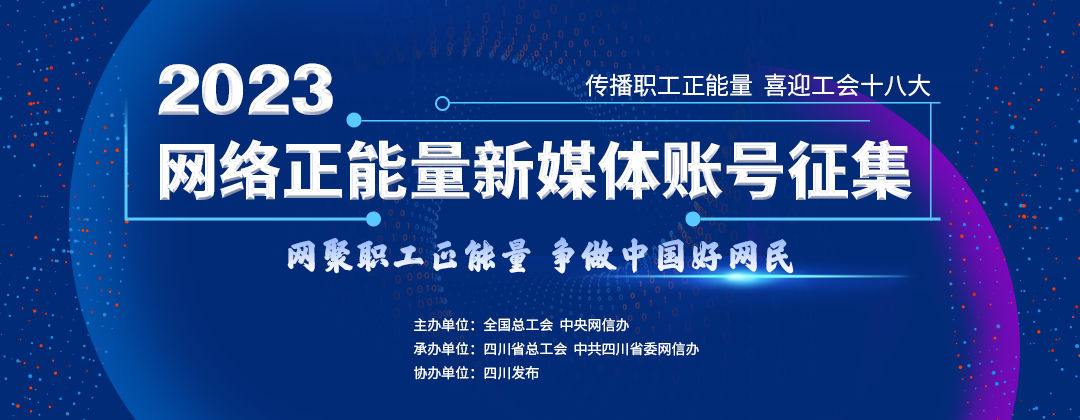 2023

传播职工正能量 喜迎工会十八大

网络正能量新媒体账号征集

网聚职工正能量 争做中国好网民

主办单位：全国总工会 中央网信办
承办单位：四川省总工会 中共四川省委网信办
协办单位：四川发布